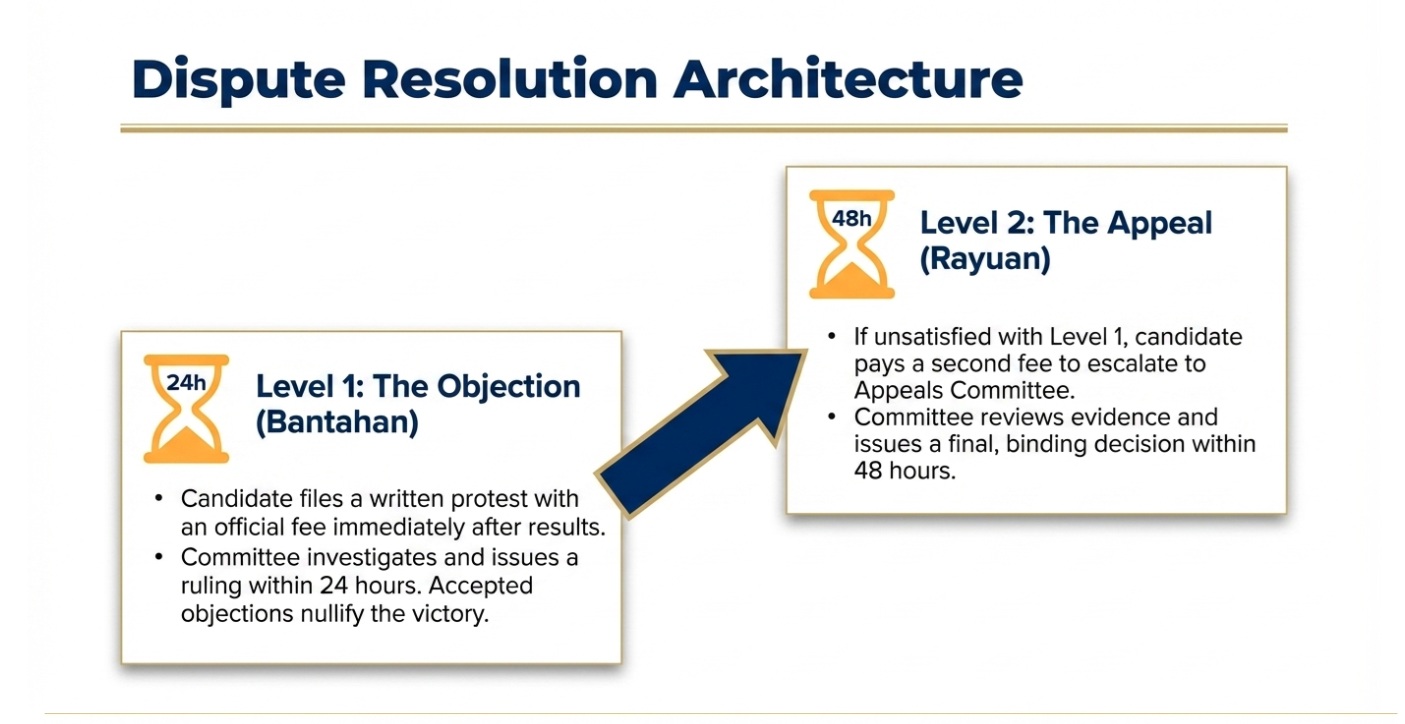 Dispute Resolution Architecture

24h

Level 1: The Objection (Bantahan)

• Candidate files a written protest with an official fee immediately after results.
• Committee investigates and issues a ruling within 24 hours. Accepted objections nullify the victory.

48h

Level 2: The Appeal (Rayuan)

• If unsatisfied with Level 1, candidate pays a second fee to escalate to Appeals Committee.
• Committee reviews evidence and issues a final, binding decision within 48 hours.